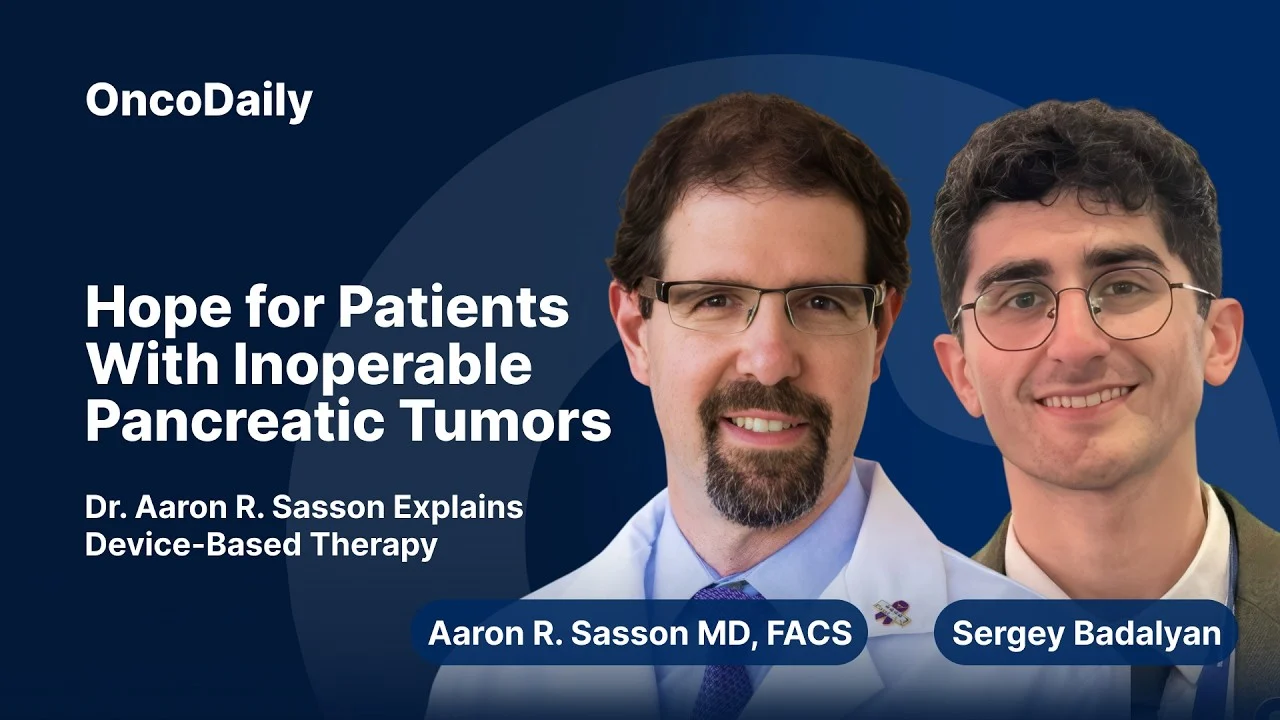 OncoDaily

Hope for Patients With Inoperable Pancreatic Tumors

Dr. Aaron R. Sasson Explains Device-Based Therapy

Aaron R. Sasson MD, FACS

Sergey Badalyan